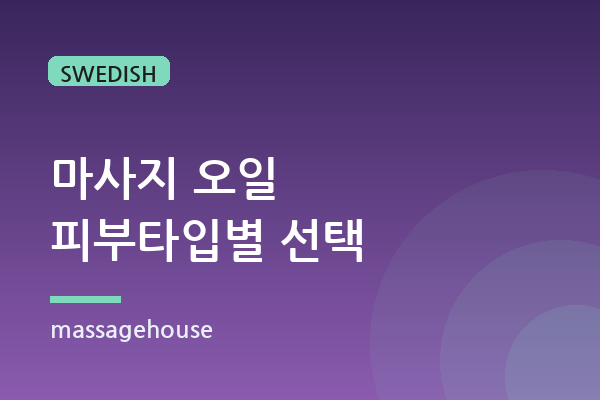 SWEDISH

마사지 오일
피부타입별 선택

massagehouse